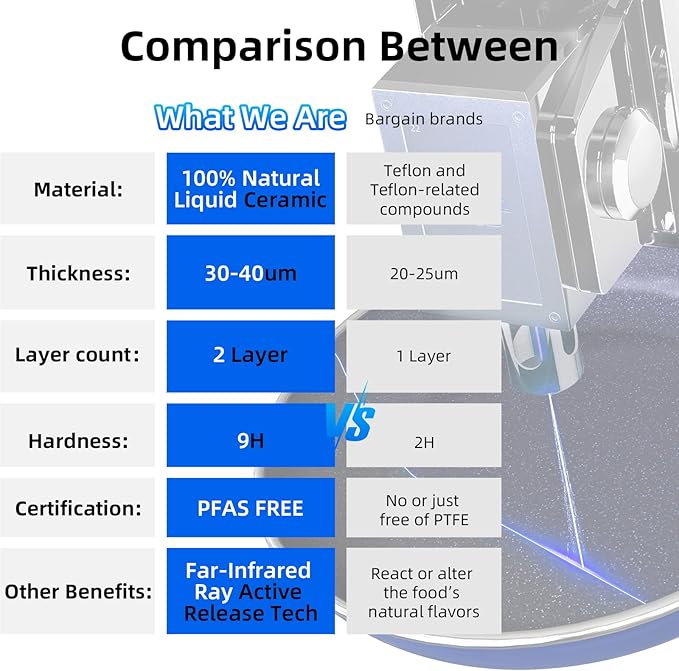 Comparison Between

|  | What We Are | Bargain brands |
|---|---|---|
| Material: | 100% Natural Liquid Ceramic | Teflon and Teflon-related compounds |
| Thickness: | 30-40um | 20-25um |
| Layer count: | 2 Layer | 1 Layer |
| Hardness: | 9H | 2H |
| Certification: | PFAS FREE | No or just free of PTFE |
| Other Benefits: | Far-Infrared Ray Active Release Tech | React or alter the food's natural flavors |

VS